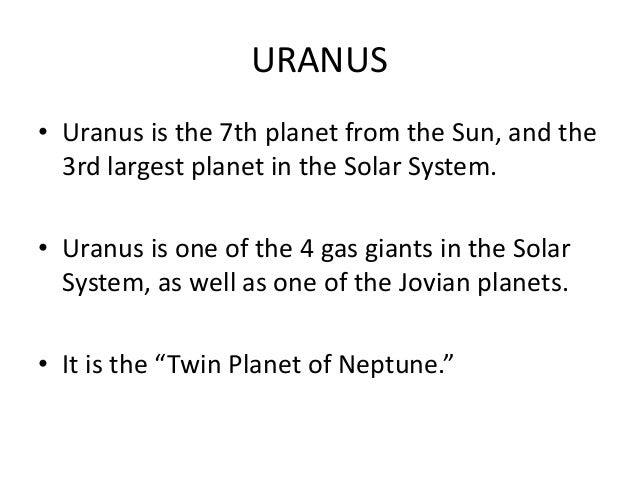 URANUS

• Uranus is the 7th planet from the Sun, and the 3rd largest planet in the Solar System.

• Uranus is one of the 4 gas giants in the Solar System, as well as one of the Jovian planets.

• It is the “Twin Planet of Neptune.”